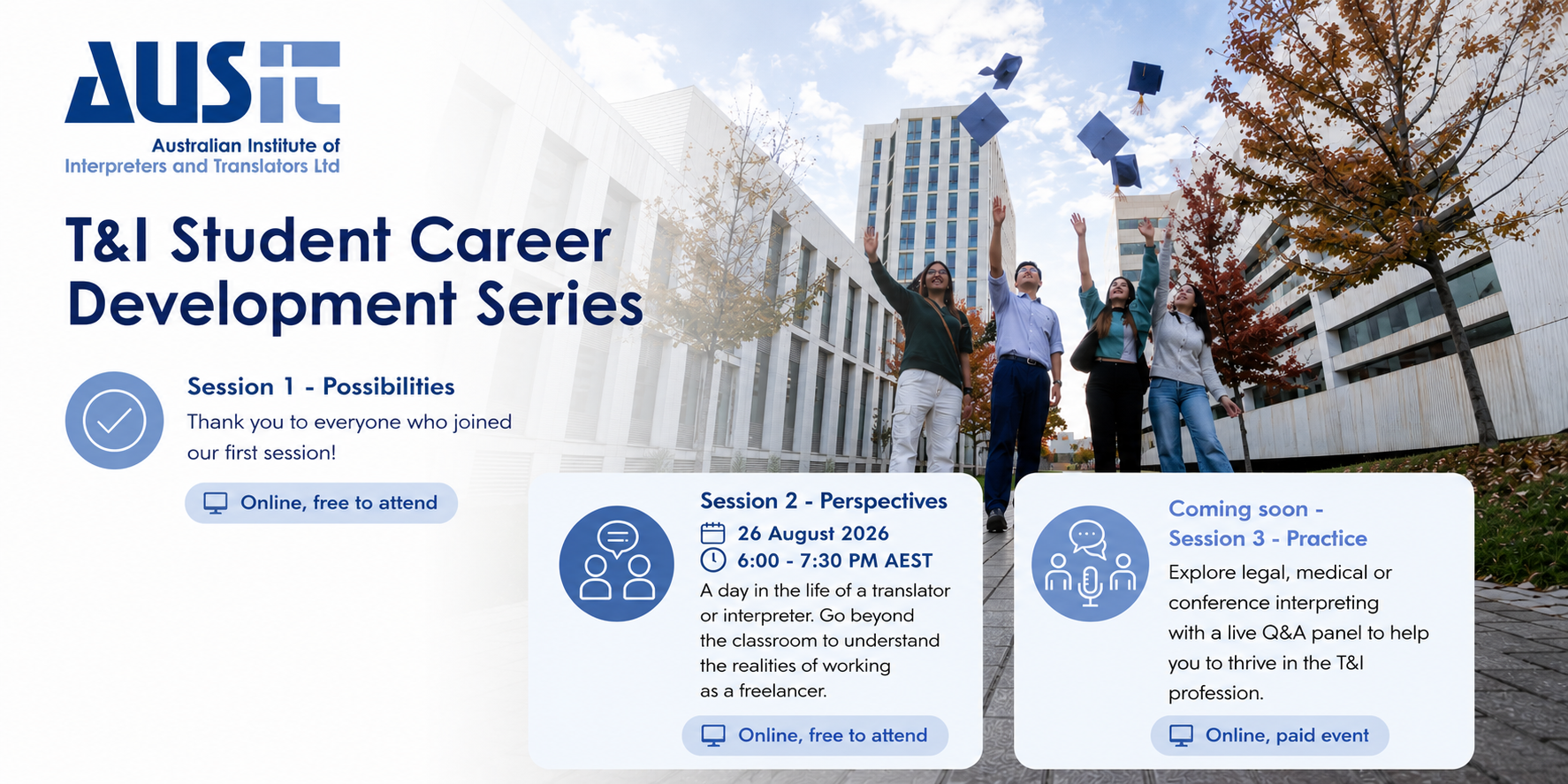 AUSIT
Australian Institute of
Interpreters and Translators Ltd

T&I Student Career Development Series

Session 1 - Possibilities
Thank you to everyone who joined our first session!

Online, free to attend

Session 2 - Perspectives
26 August 2026
6:00 - 7:30 PM AEST
A day in the life of a translator or interpreter. Go beyond the classroom to understand the realities of working as a freelancer.

Online, free to attend

Coming soon -
Session 3 - Practice
Explore legal, medical or conference interpreting with a live Q&A panel to help you to thrive in the T&I profession.

Online, paid event